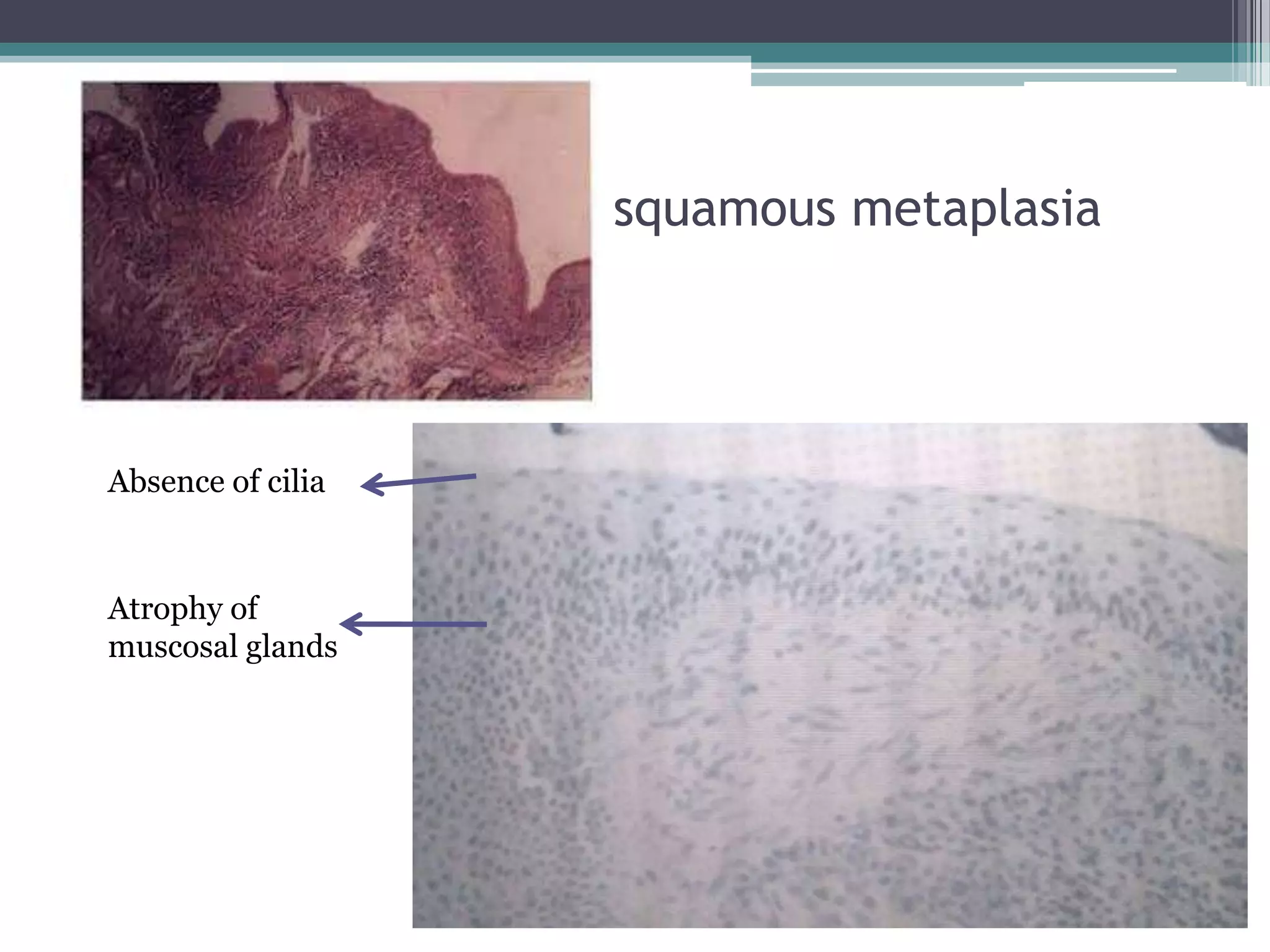 squamous metaplasia

Absence of cilia

Atrophy of muscosal glands